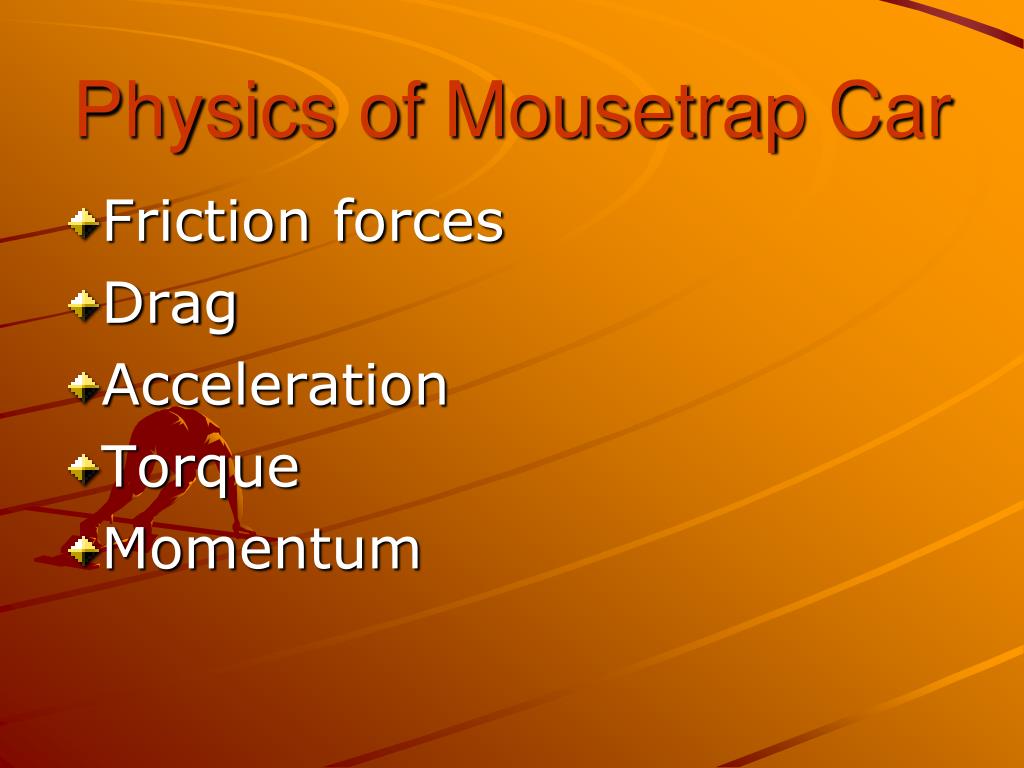 Physics of Mousetrap Car

Friction forces
Drag
Acceleration
Torque
Momentum